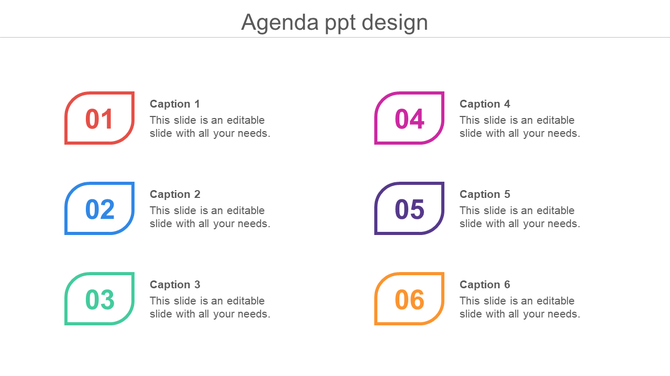 Agenda ppt design

01
Caption 1
This slide is an editable slide with all your needs.

02
Caption 2
This slide is an editable slide with all your needs.

03
Caption 3
This slide is an editable slide with all your needs.

04
Caption 4
This slide is an editable slide with all your needs.

05
Caption 5
This slide is an editable slide with all your needs.

06
Caption 6
This slide is an editable slide with all your needs.